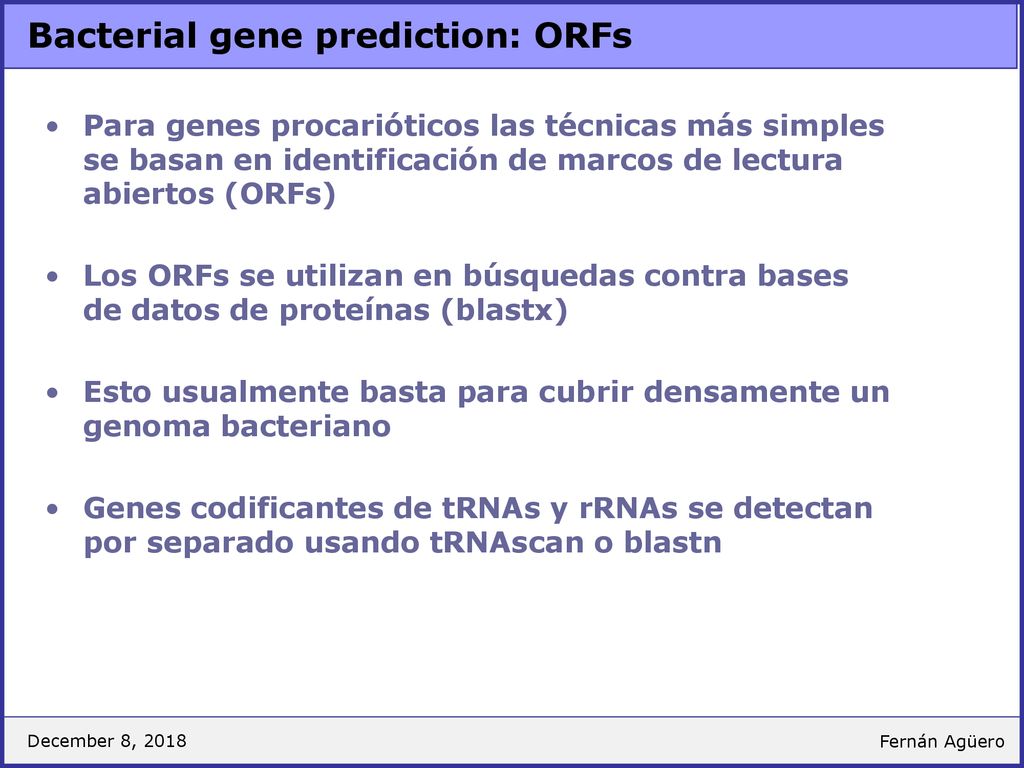 Bacterial gene prediction: ORFs

• Para genes procarióticos las técnicas más simples se basan en identificación de marcos de lectura abiertos (ORFs)

• Los ORFs se utilizan en búsquedas contra bases de datos de proteínas (blastx)

• Esto usualmente basta para cubrir densamente un genoma bacteriano

• Genes codificantes de tRNAs y rRNAs se detectan por separado usando tRNAscan o blastn

December 8, 2018

Fernán Agüero